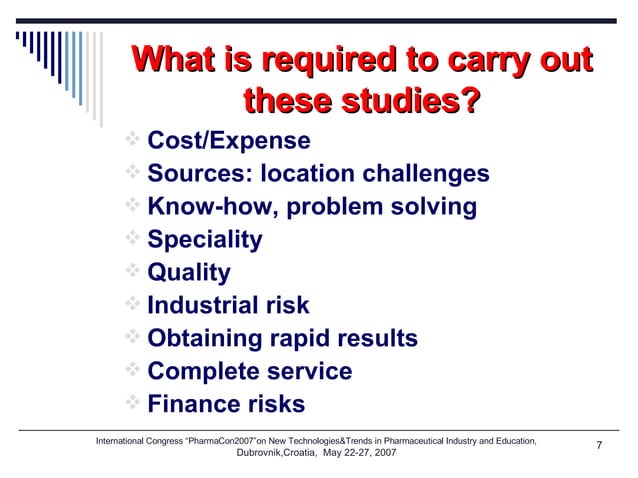 What is required to carry out these studies?

❖ Cost/Expense
❖ Sources: location challenges
❖ Know-how, problem solving
❖ Speciality
❖ Quality
❖ Industrial risk
❖ Obtaining rapid results
❖ Complete service
❖ Finance risks

International Congress "PharmaCon2007"on New Technologies&Trends in Pharmaceutical Industry and Education, Dubrovnik,Croatia, May 22-27, 2007

7